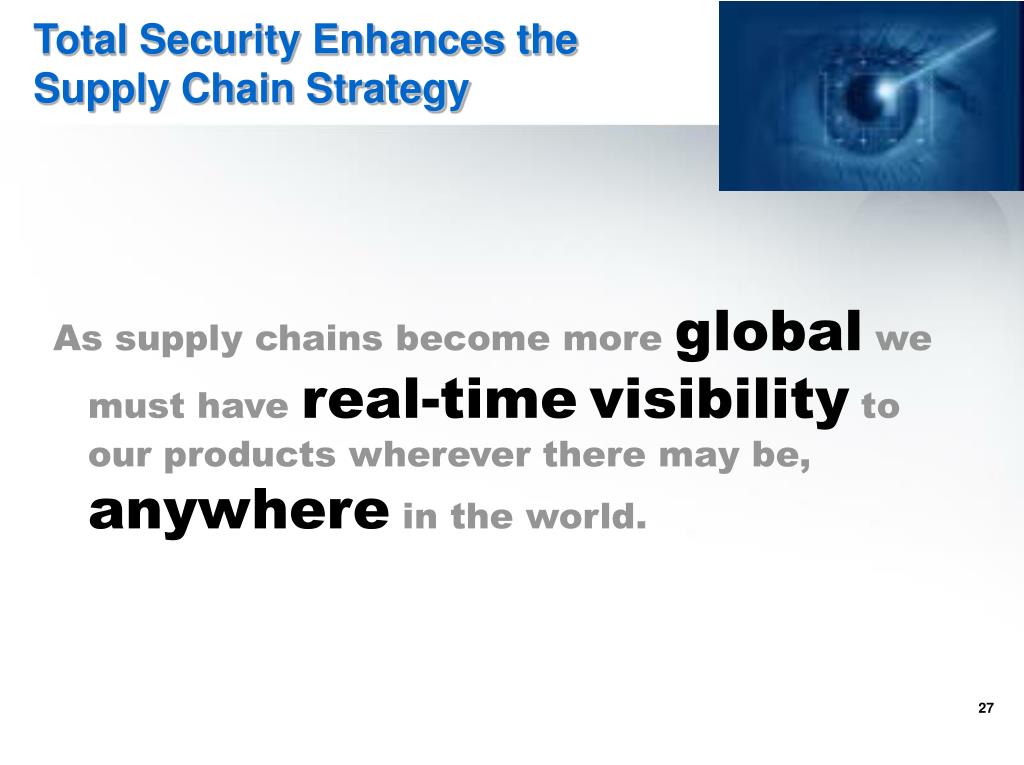 Total Security Enhances the Supply Chain Strategy

As supply chains become more global we must have real-time visibility to our products wherever there may be, anywhere in the world.

27